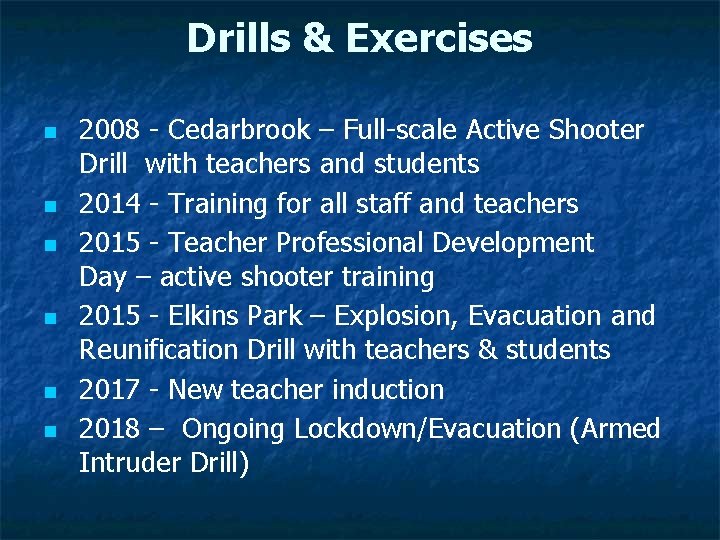 Drills & Exercises

- 2008 - Cedarbrook – Full-scale Active Shooter Drill with teachers and students
- 2014 - Training for all staff and teachers
- 2015 - Teacher Professional Development Day – active shooter training
- 2015 - Elkins Park – Explosion, Evacuation and Reunification Drill with teachers & students
- 2017 - New teacher induction
- 2018 – Ongoing Lockdown/Evacuation (Armed Intruder Drill)